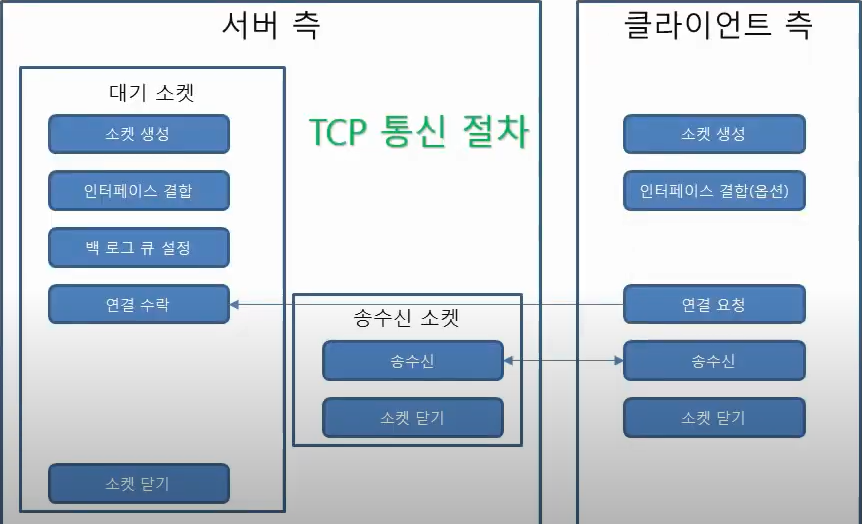 서버 측

대기 소켓

소켓 생성

인터페이스 결합

백 로그 큐 설정

연결 수락

소켓 닫기

TCP 통신 절차

송수신 소켓

송수신

소켓 닫기

클라이언트 측

소켓 생성

인터페이스 결합(옵션)

연결 요청

송수신

소켓 닫기